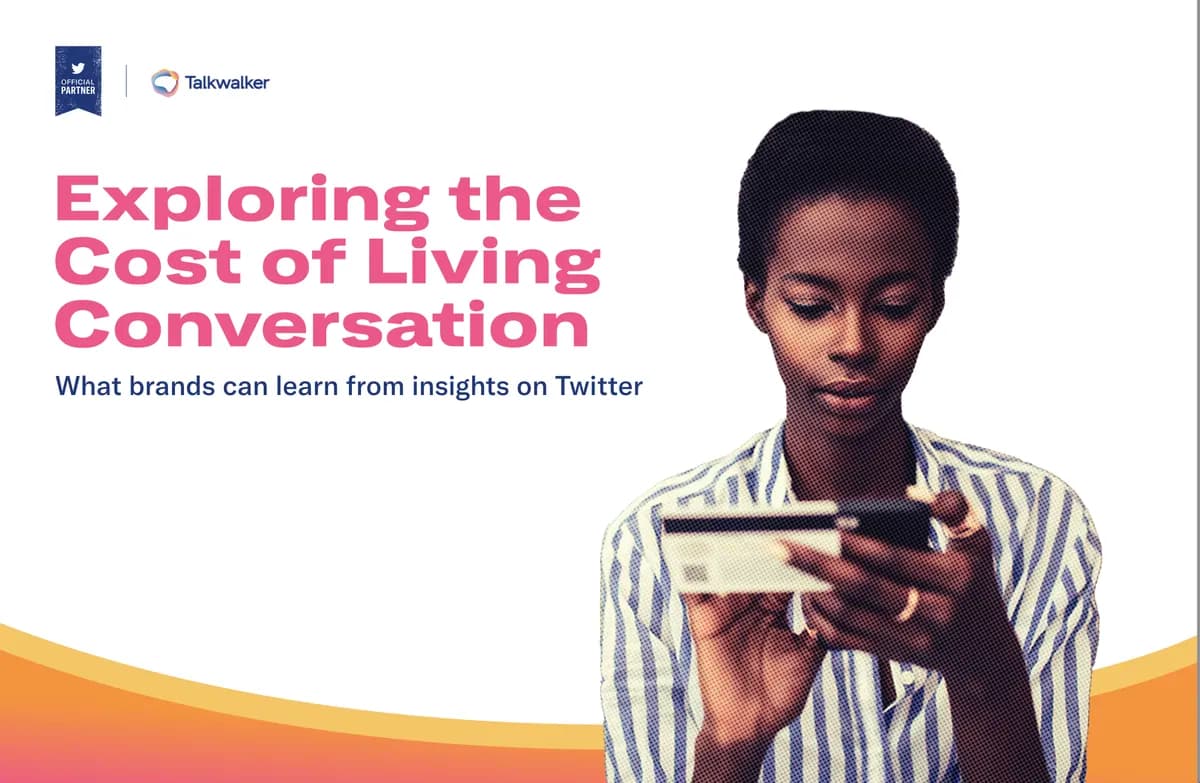 OFFICIAL PARTNER

Talkwalker

Exploring the Cost of Living Conversation

What brands can learn from insights on Twitter